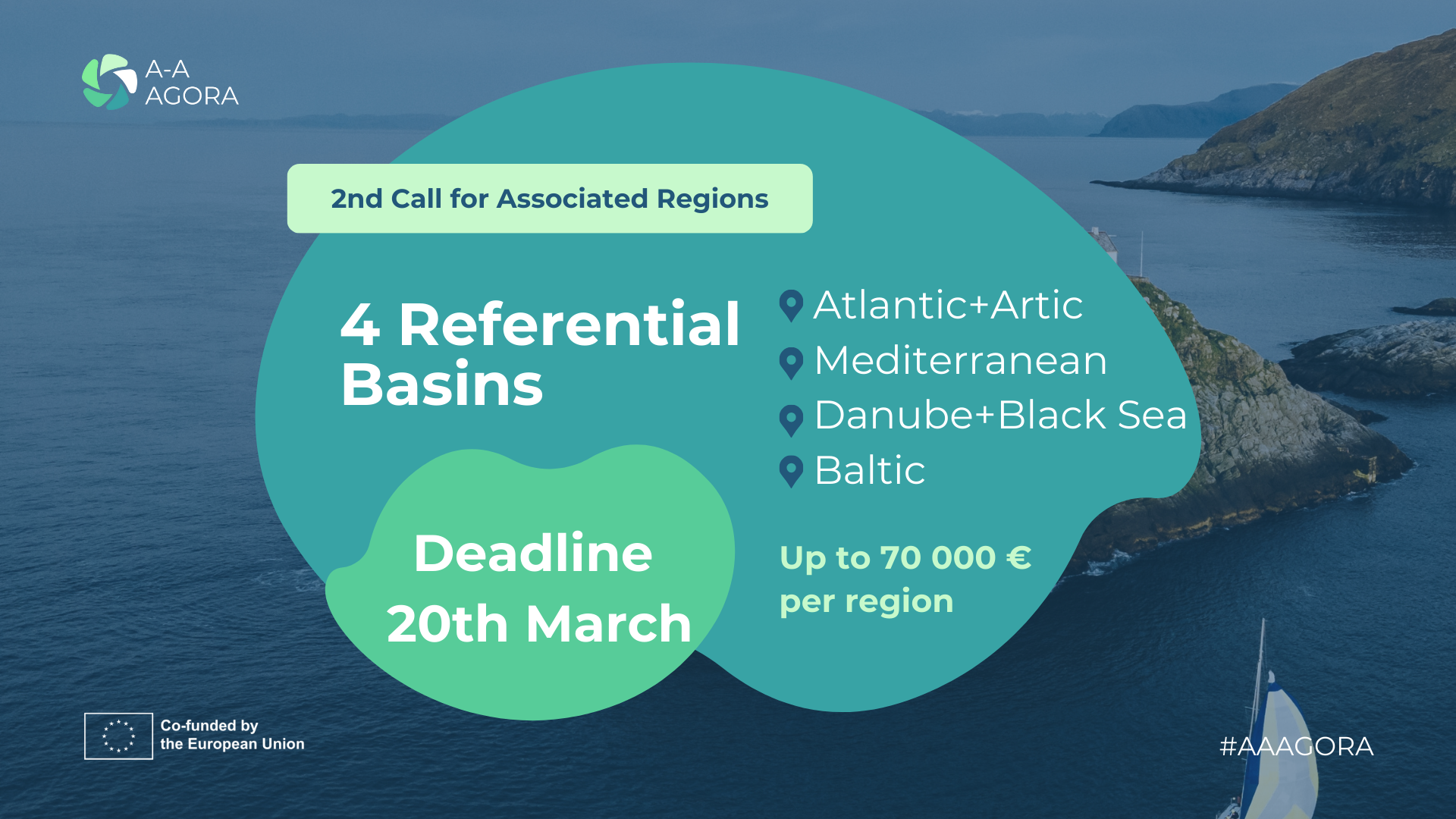 A-A
AGORA

2nd Call for Associated Regions

4 Referential Basins

Atlantic+Artic
Mediterranean
Danube+Black Sea
Baltic

Deadline
20th March

Up to 70 000 €
per region

Co-funded by
the European Union

#AAAGORA